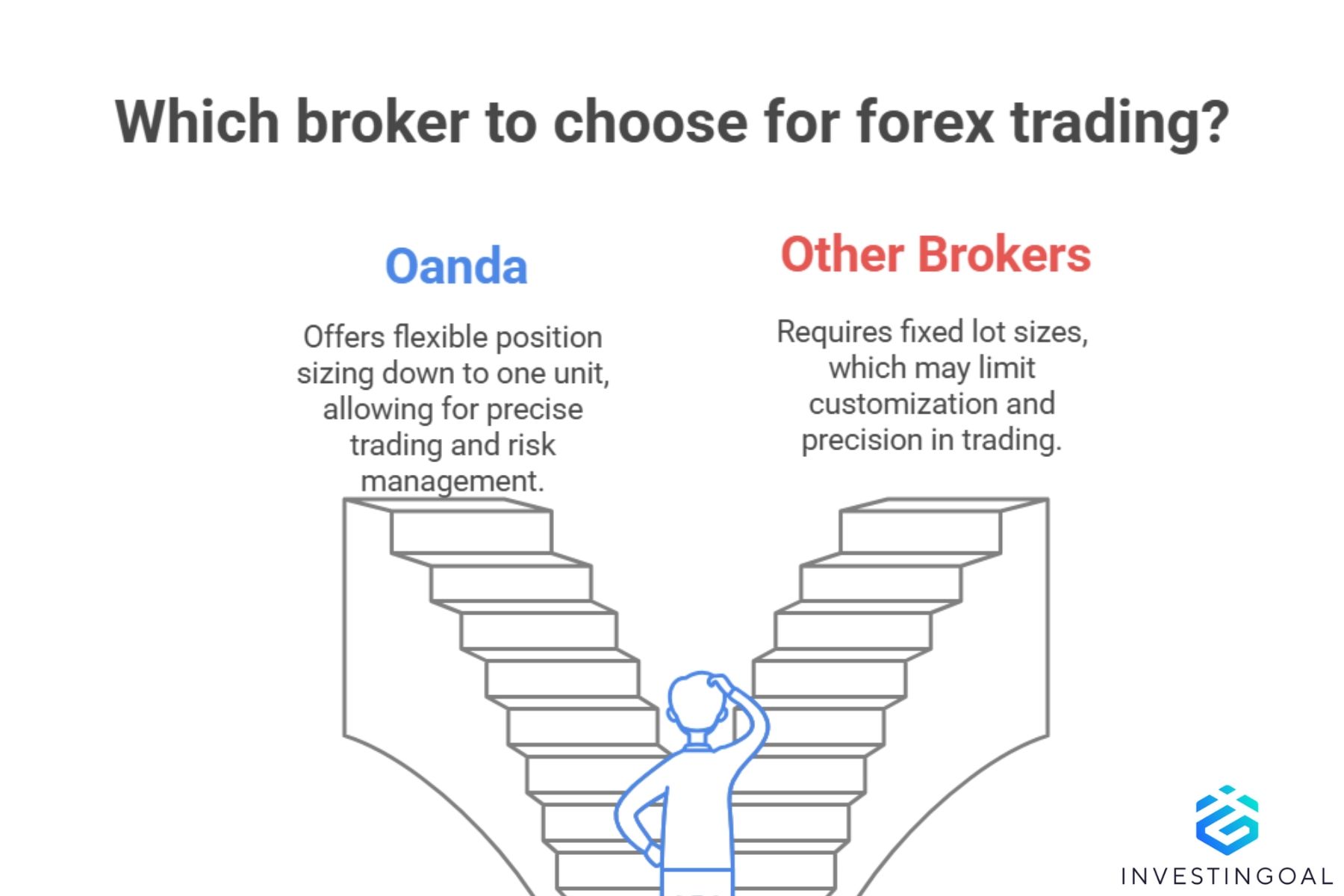 Which broker to choose for forex trading?

Oanda

Offers flexible position sizing down to one unit, allowing for precise trading and risk management.

Other Brokers

Requires fixed lot sizes, which may limit customization and precision in trading.

INVESTINGOAL